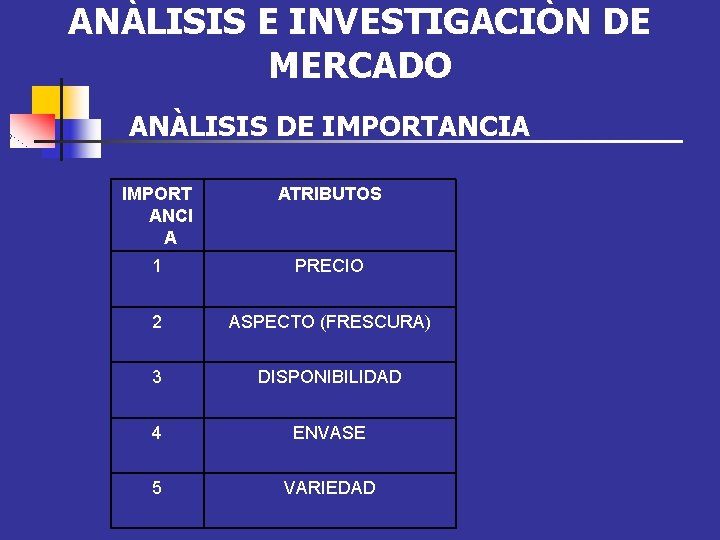 ANÀLISIS E INVESTIGACIÒN DE MERCADO

ANÀLISIS DE IMPORTANCIA

| IMPORTANCIA | ATRIBUTOS |
|---|---|
| 1 | PRECIO |
| 2 | ASPECTO (FRESCURA) |
| 3 | DISPONIBILIDAD |
| 4 | ENVASE |
| 5 | VARIEDAD |